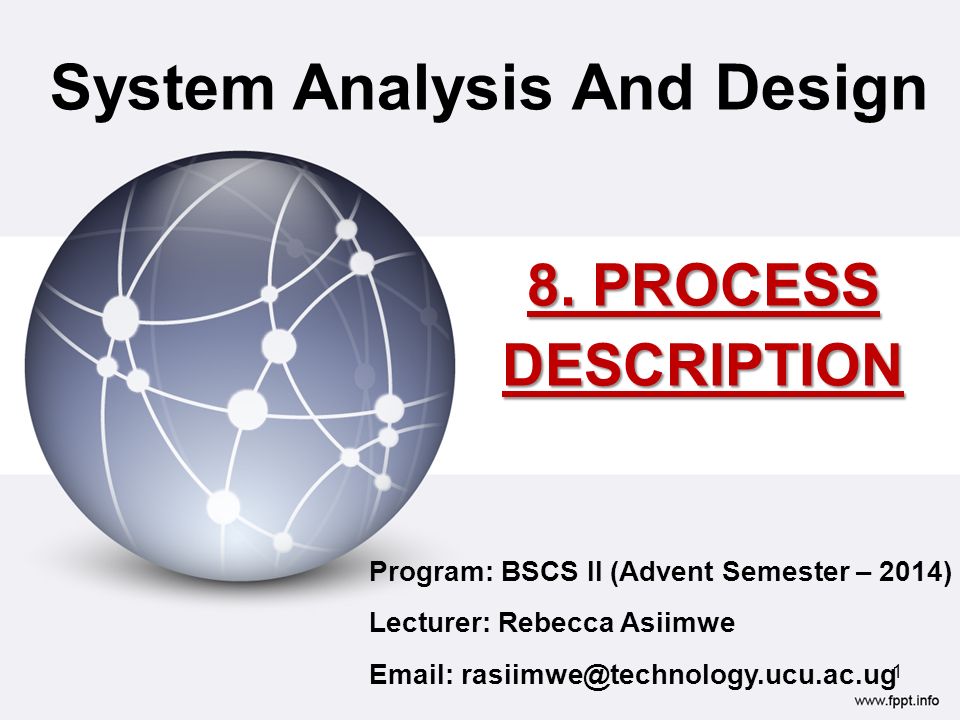 System Analysis And Design

8. PROCESS DESCRIPTION

Program: BSCS II (Advent Semester – 2014)

Lecturer: Rebecca Asiimwe

Email: rasiimwe@technology.ucu.ac.ug

1

www.fppt.info